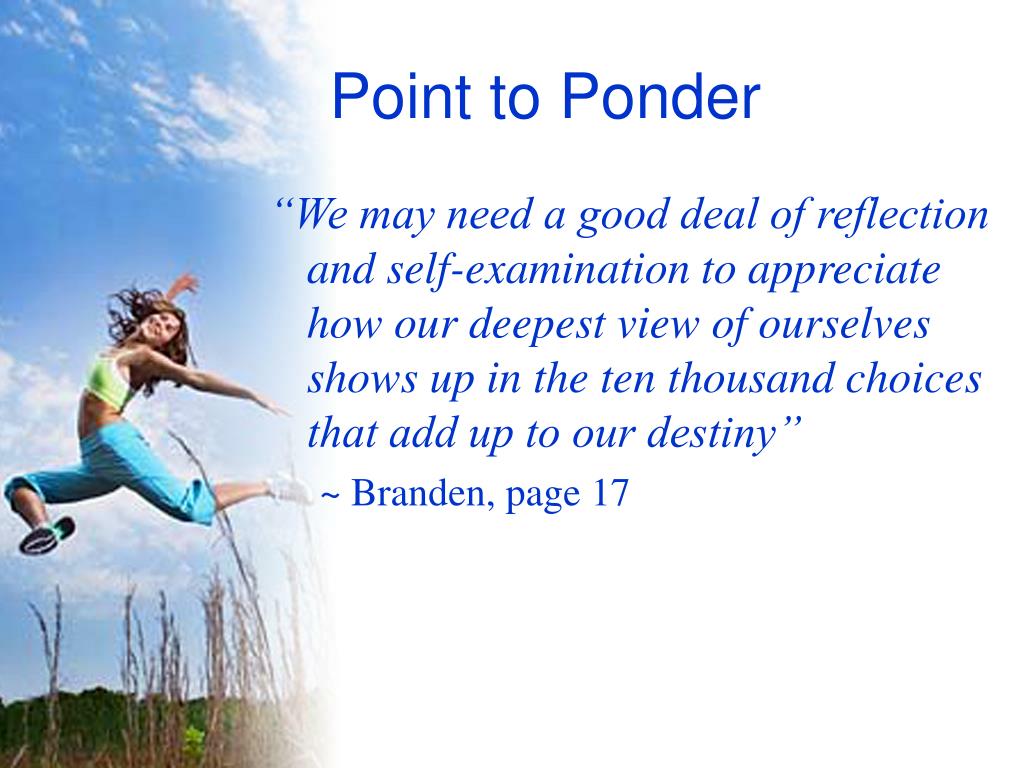 Point to Ponder

“We may need a good deal of reflection and self-examination to appreciate how our deepest view of ourselves shows up in the ten thousand choices that add up to our destiny”

~ Branden, page 17